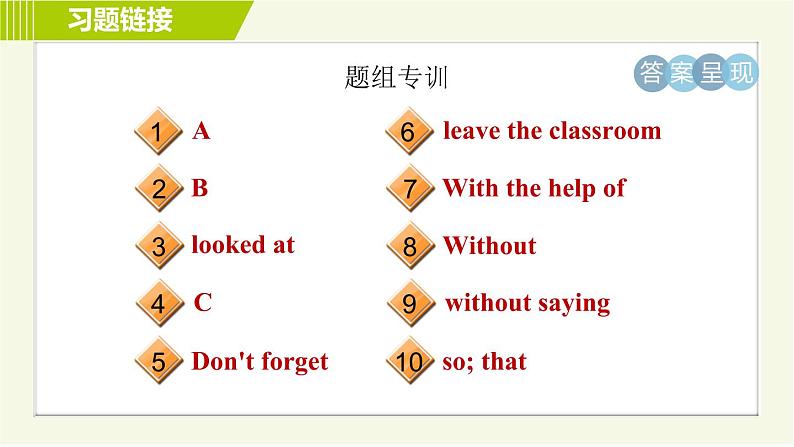 习题链接

题组专训

答案呈现

1 A

2 B

3 looked at

4 C

5 Don't forget

6 leave the classroom

7 With the help of

8 Without

9 without saying

10 so; that